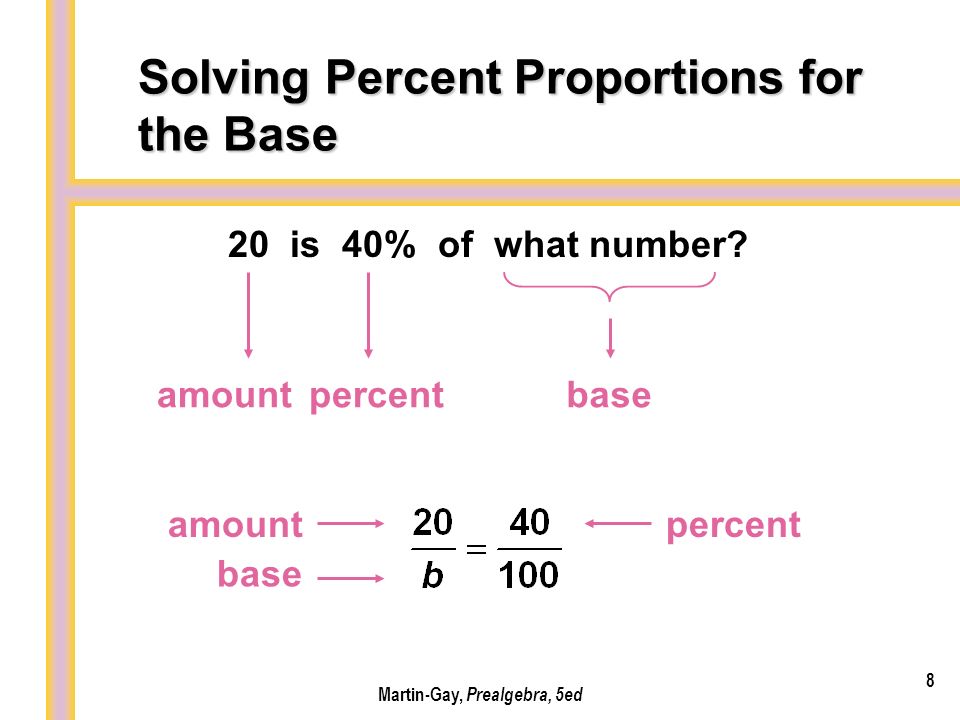 Solving Percent Proportions for the Base

20 is 40% of what number?

amount percent base

amount
base
$\frac{20}{b} = \frac{40}{100}$
percent

Martin-Gay, Prealgebra, 5ed

8